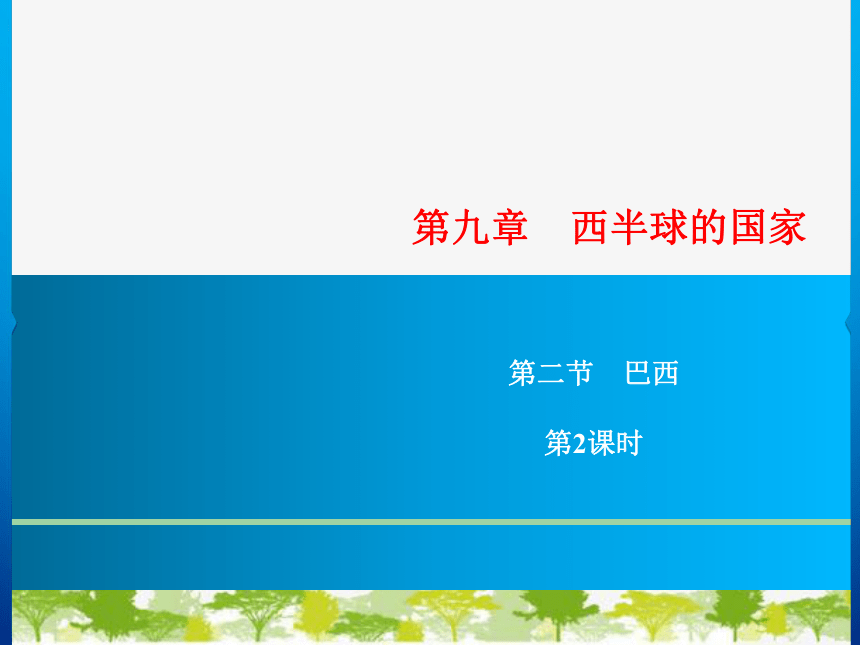 第九章　西半球的国家

第二节　巴西

第2课时